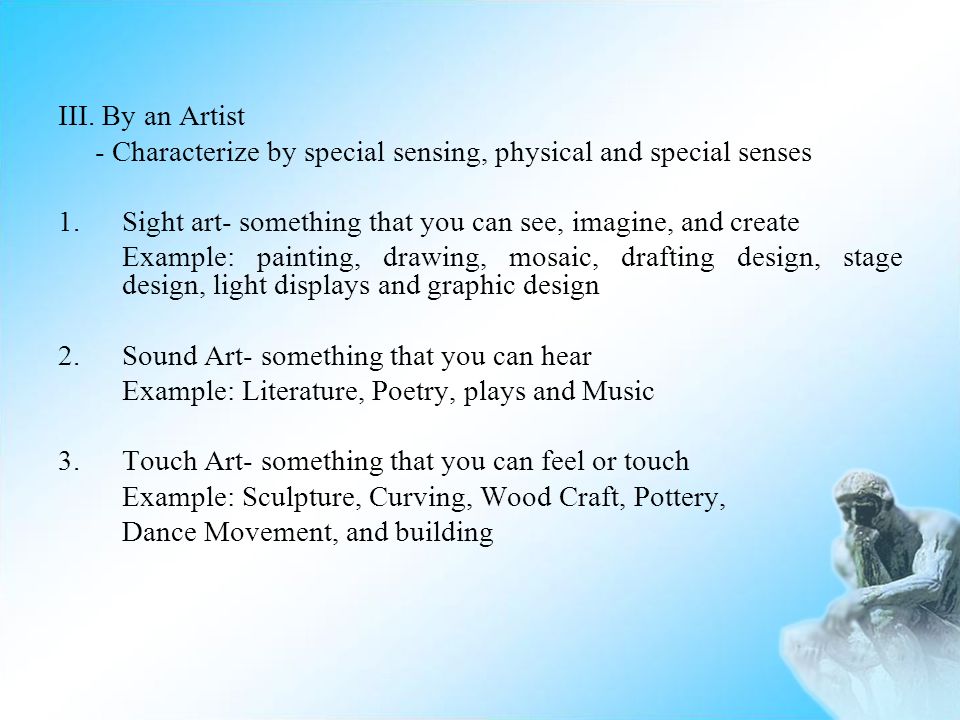 III. By an Artist
- Characterize by special sensing, physical and special senses

1. Sight art- something that you can see, imagine, and create
Example: painting, drawing, mosaic, drafting design, stage design, light displays and graphic design

2. Sound Art- something that you can hear
Example: Literature, Poetry, plays and Music

3. Touch Art- something that you can feel or touch
Example: Sculpture, Curving, Wood Craft, Pottery, Dance Movement, and building